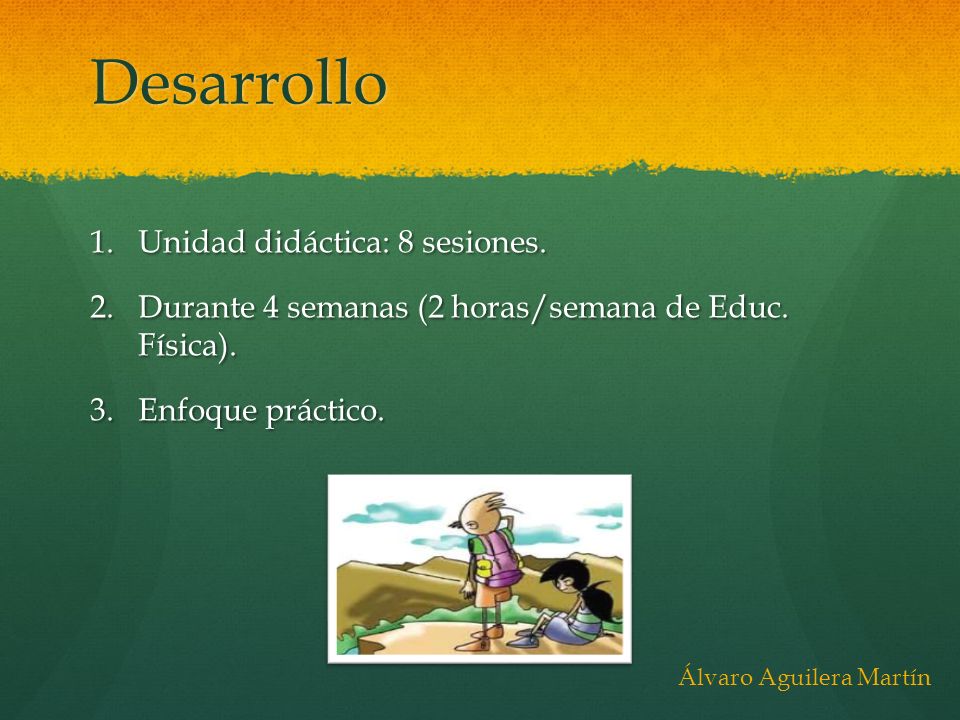 Desarrollo

1. Unidad didáctica: 8 sesiones.
2. Durante 4 semanas (2 horas/semana de Educ. Física).
3. Enfoque práctico.

Álvaro Aguilera Martín